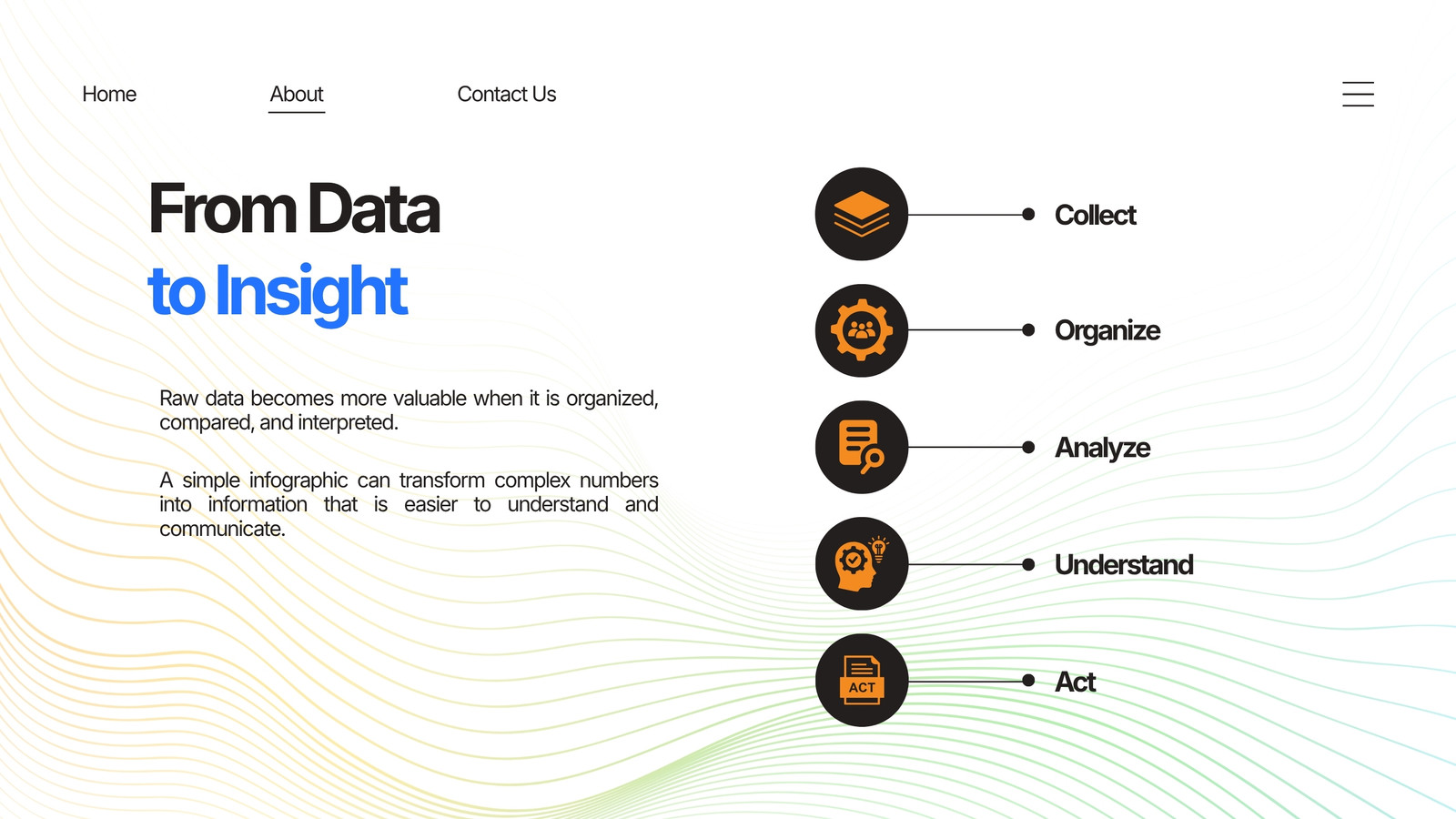 Home About Contact Us

From Data
to Insight

Raw data becomes more valuable when it is organized, compared, and interpreted.

A simple infographic can transform complex numbers into information that is easier to understand and communicate.

Collect

Organize

Analyze

Understand

ACT

Act